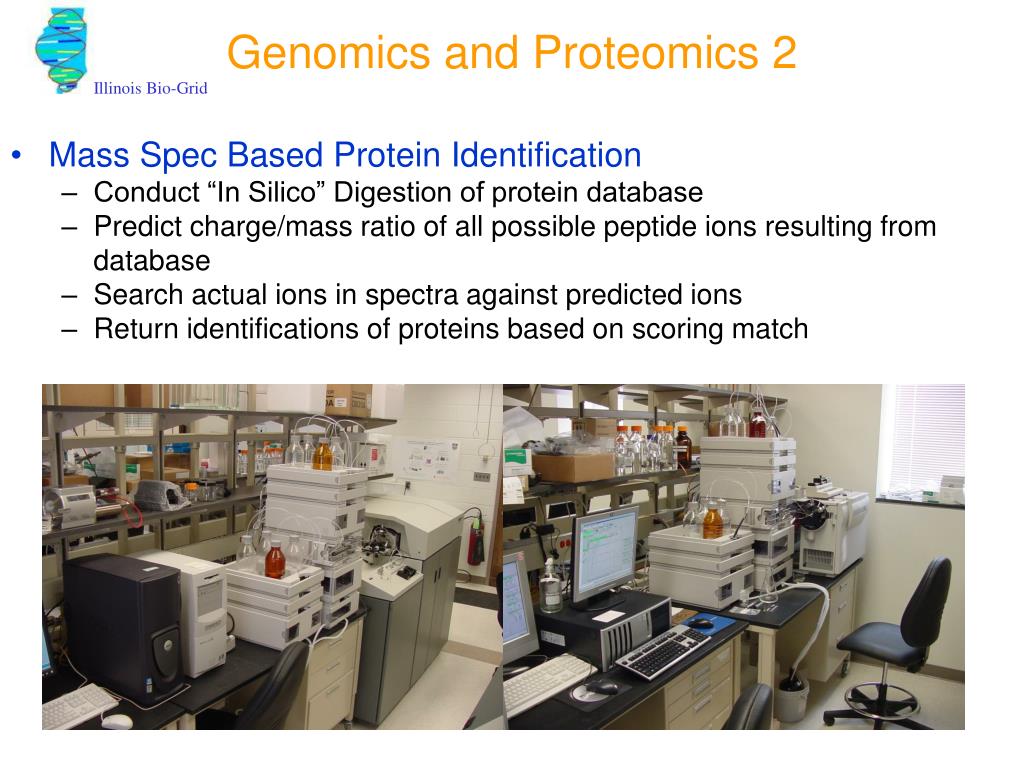 Illinois Bio-Grid

Genomics and Proteomics 2

• Mass Spec Based Protein Identification
– Conduct “In Silico” Digestion of protein database
– Predict charge/mass ratio of all possible peptide ions resulting from database
– Search actual ions in spectra against predicted ions
– Return identifications of proteins based on scoring match